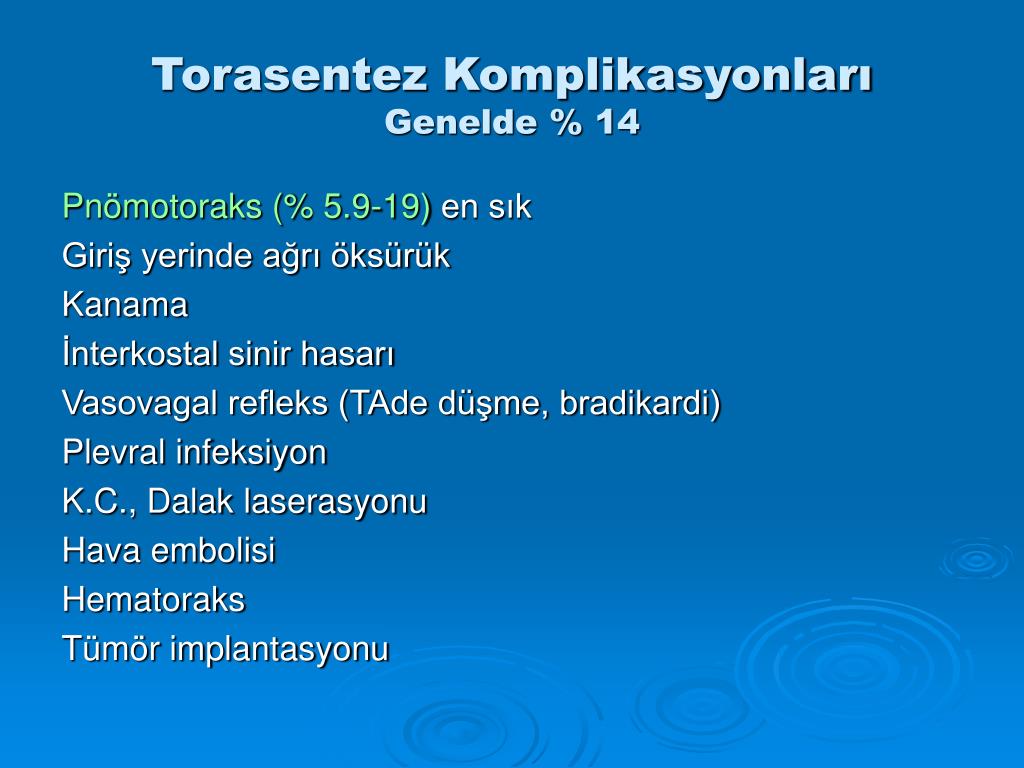 Torasentez Komplikasyonları
Genelde % 14

Pnömotoraks (% 5.9-19) en sık
Giriş yerinde ağrı öksürük
Kanama
İnterkostal sinir hasarı
Vasovagal refleks (TAde düşme, bradikardi)
Plevral infeksiyon
K.C., Dalak laserasyonu
Hava embolisi
Hematoraks
Tümör implantasyonu